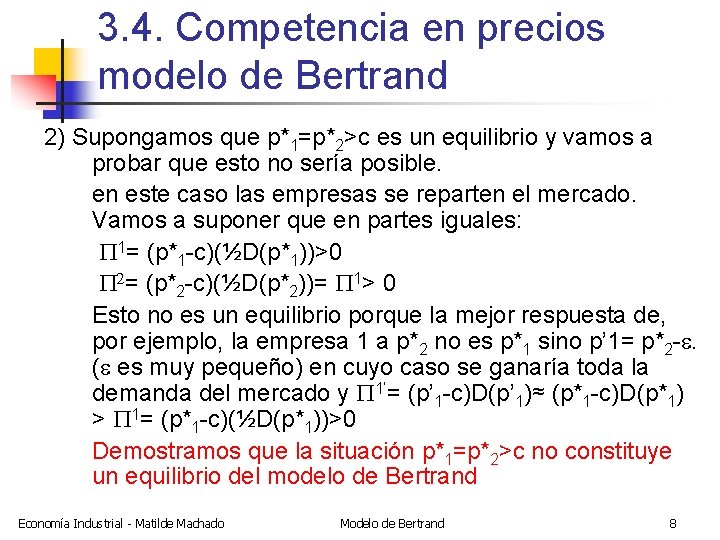 3.4. Competencia en precios modelo de Bertrand

2) Supongamos que $p^*_1=p^*_2>c$ es un equilibrio y vamos a probar que esto no sería posible.

en este caso las empresas se reparten el mercado. Vamos a suponer que en partes iguales:

$\Pi^1= (p^*_1-c)(½D(p^*_1))>0$

$\Pi^2= (p^*_2-c)(½D(p^*_2))= \Pi^1> 0$

Esto no es un equilibrio porque la mejor respuesta de, por ejemplo, la empresa 1 a $p^*_2$ no es $p^*_1$ sino $p'1= p^*_2-\varepsilon$. ($\varepsilon$ es muy pequeño) en cuyo caso se ganaría toda la demanda del mercado y $\Pi^{1'}= (p'_1-c)D(p'_1)\approx (p^*_1-c)D(p^*_1) > \Pi^1= (p^*_1-c)(½D(p^*_1))>0$

Demostramos que la situación $p^*_1=p^*_2>c$ no constituye un equilibrio del modelo de Bertrand

Economía Industrial - Matilde Machado Modelo de Bertrand 8